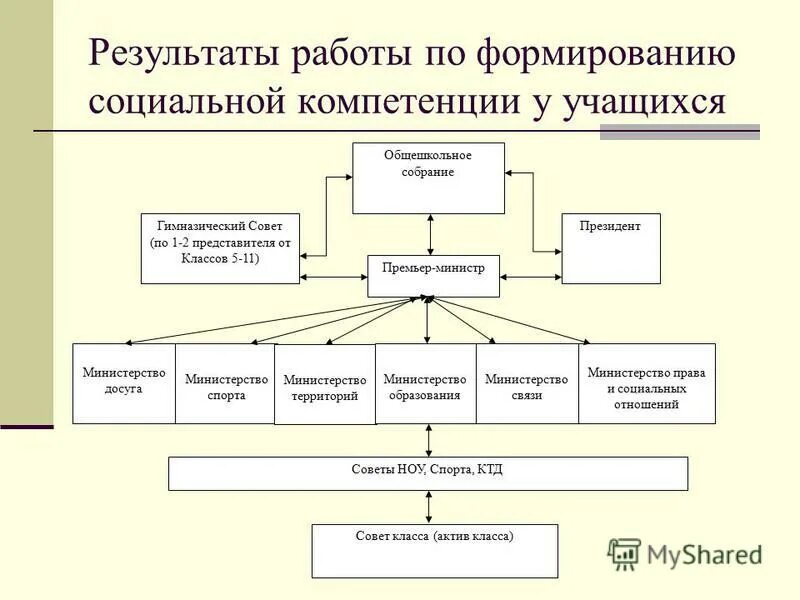 Результаты работы по формированию социальной компетенции у учащихся

Общешкольное собрание

Гимназический Совет (по 1-2 представителя от Классов 5-11)

Президент

Премьер-министр

Министерство досуга

Министерство спорта

Министерство территорий

Министерство образования

Министерство связи

Министерство права и социальных отношений

Советы НОУ, Спорта, КТД

Совет класса (актив класса)

MyShared